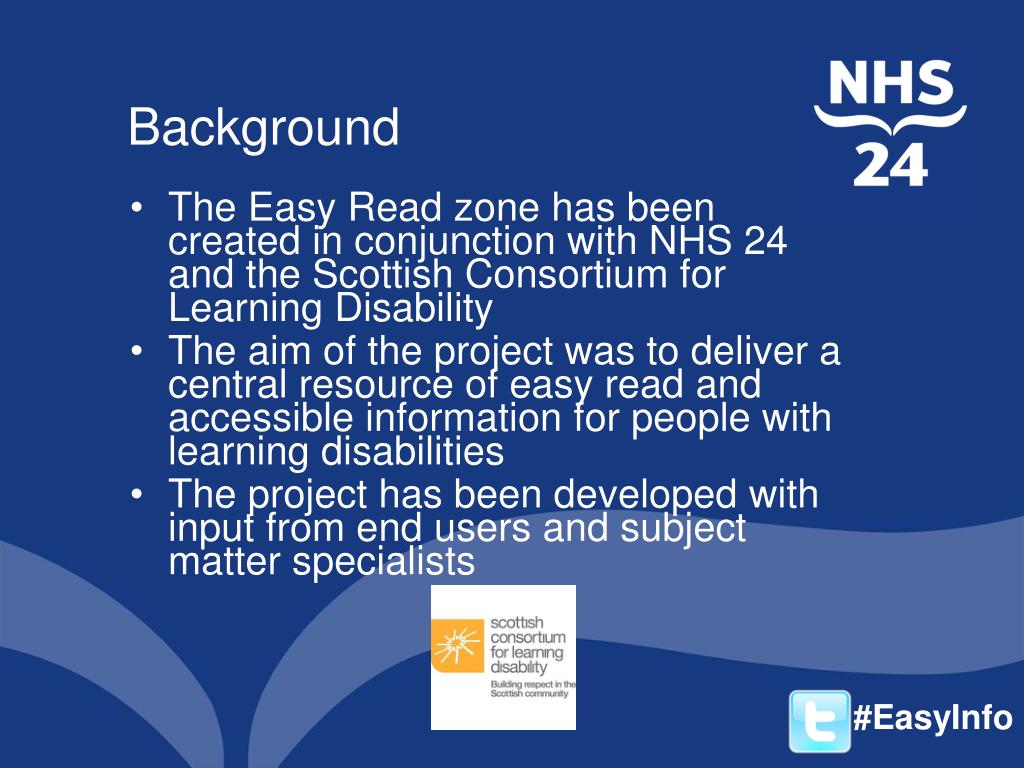 NHS 24

Background

• The Easy Read zone has been created in conjunction with NHS 24 and the Scottish Consortium for Learning Disability
• The aim of the project was to deliver a central resource of easy read and accessible information for people with learning disabilities
• The project has been developed with input from end users and subject matter specialists

scottish consortium for learning disability
Building respect in the Scottish community

#EasyInfo